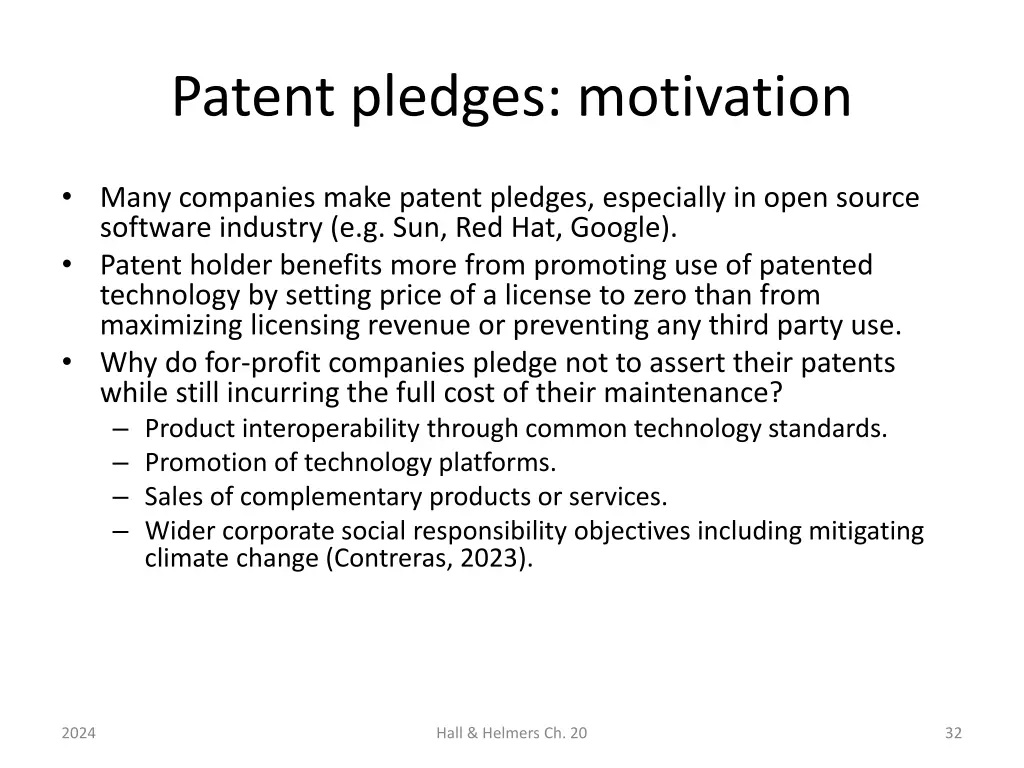 Patent pledges: motivation

• Many companies make patent pledges, especially in open source software industry (e.g. Sun, Red Hat, Google).
• Patent holder benefits more from promoting use of patented technology by setting price of a license to zero than from maximizing licensing revenue or preventing any third party use.
• Why do for-profit companies pledge not to assert their patents while still incurring the full cost of their maintenance?
– Product interoperability through common technology standards.
– Promotion of technology platforms.
– Sales of complementary products or services.
– Wider corporate social responsibility objectives including mitigating climate change (Contreras, 2023).

2024

Hall & Helmers Ch. 20

32